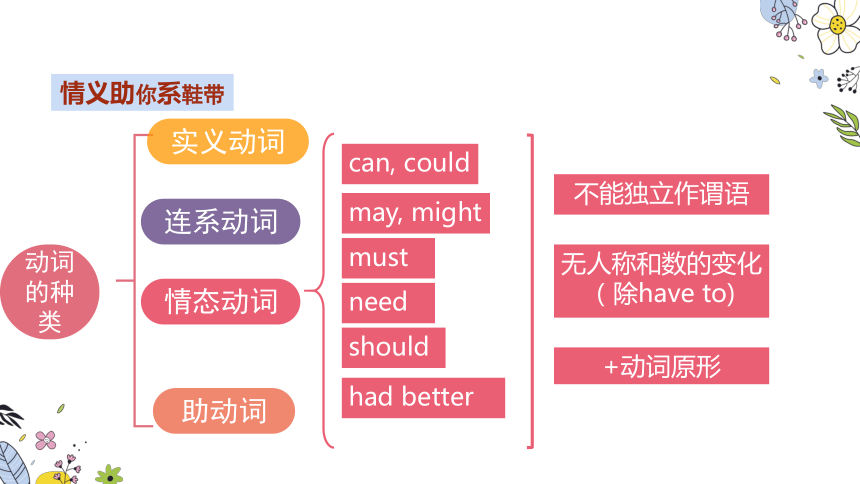 情义助你系鞋带

动词的种类

实义动词

连系动词

情态动词

助动词

can, could

may, might

must

need

should

had better

不能独立作谓语

无人称和数的变化（除have to)

+动词原形